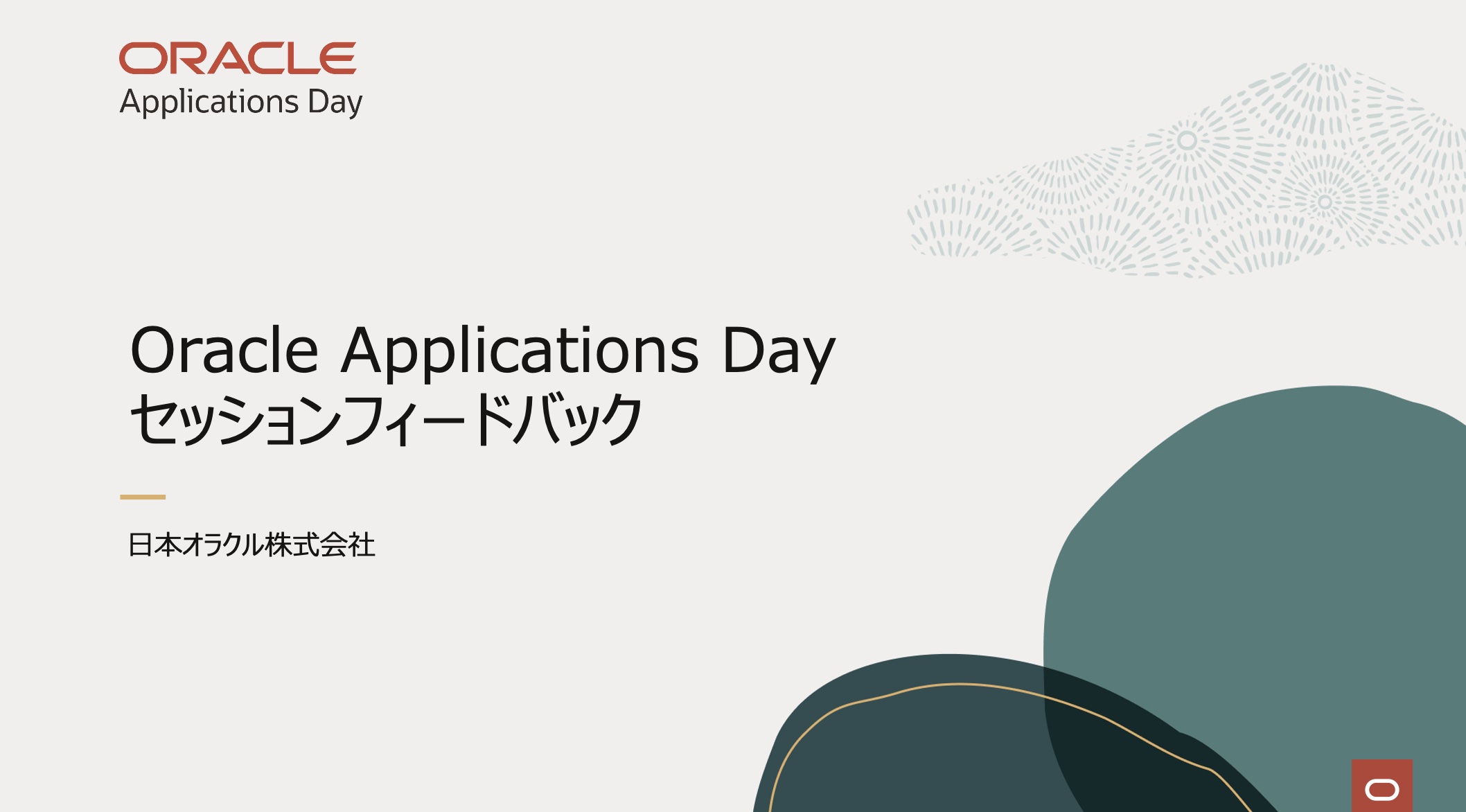 ORACLE
Applications Day

Oracle Applications Day
セッションフィードバック

日本オラクル株式会社